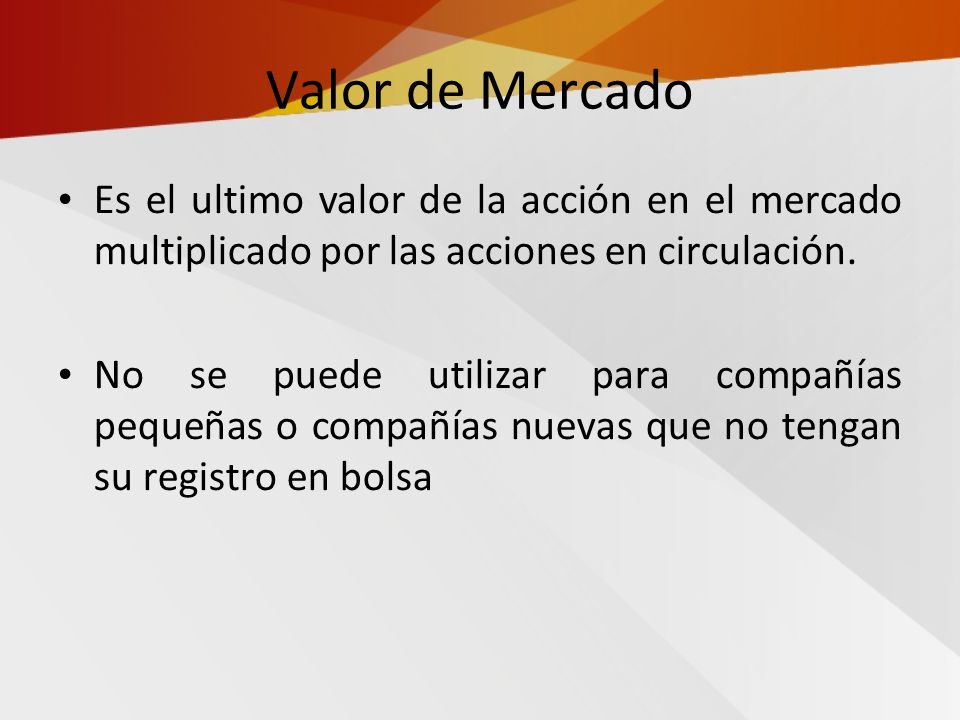 Valor de Mercado

• Es el ultimo valor de la acción en el mercado multiplicado por las acciones en circulación.

• No se puede utilizar para compañías pequeñas o compañías nuevas que no tengan su registro en bolsa